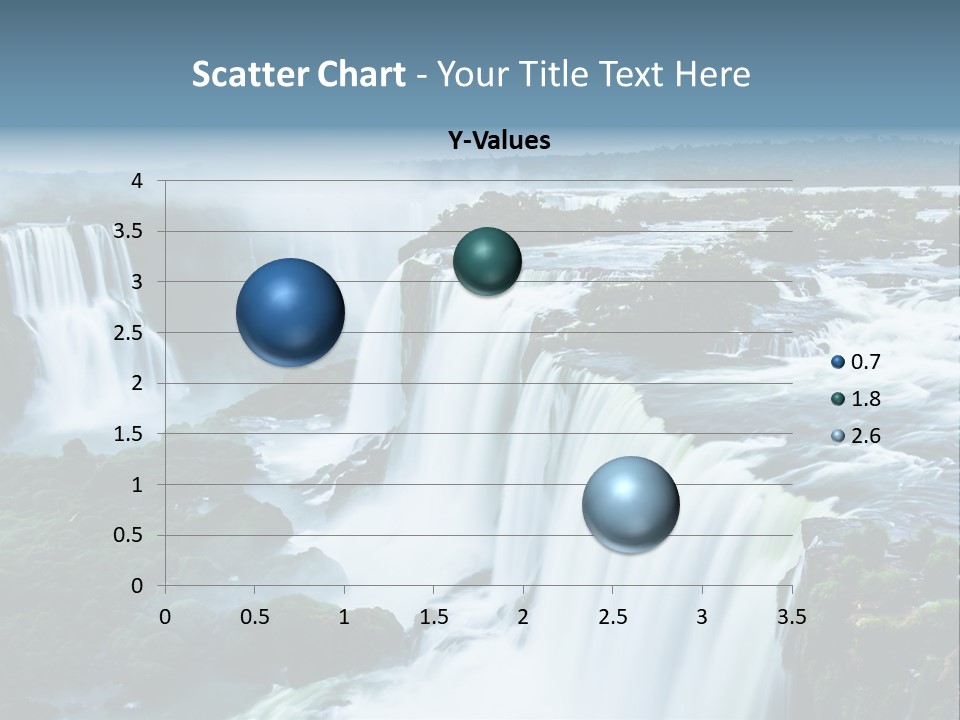 Scatter Chart - Your Title Text Here

Y-Values

4
3.5
3
2.5
2
1.5
1
0.5
0

0 0.5 1 1.5 2 2.5 3 3.5

0.7
1.8
2.6